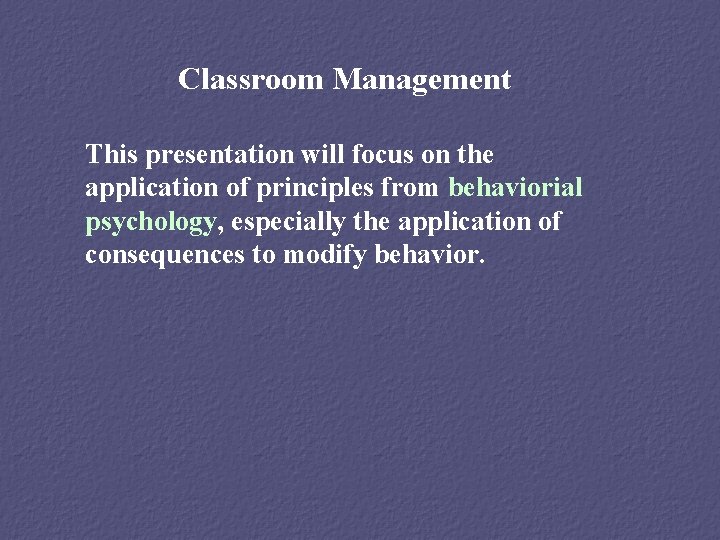 Classroom Management

This presentation will focus on the application of principles from behaviorial psychology, especially the application of consequences to modify behavior.